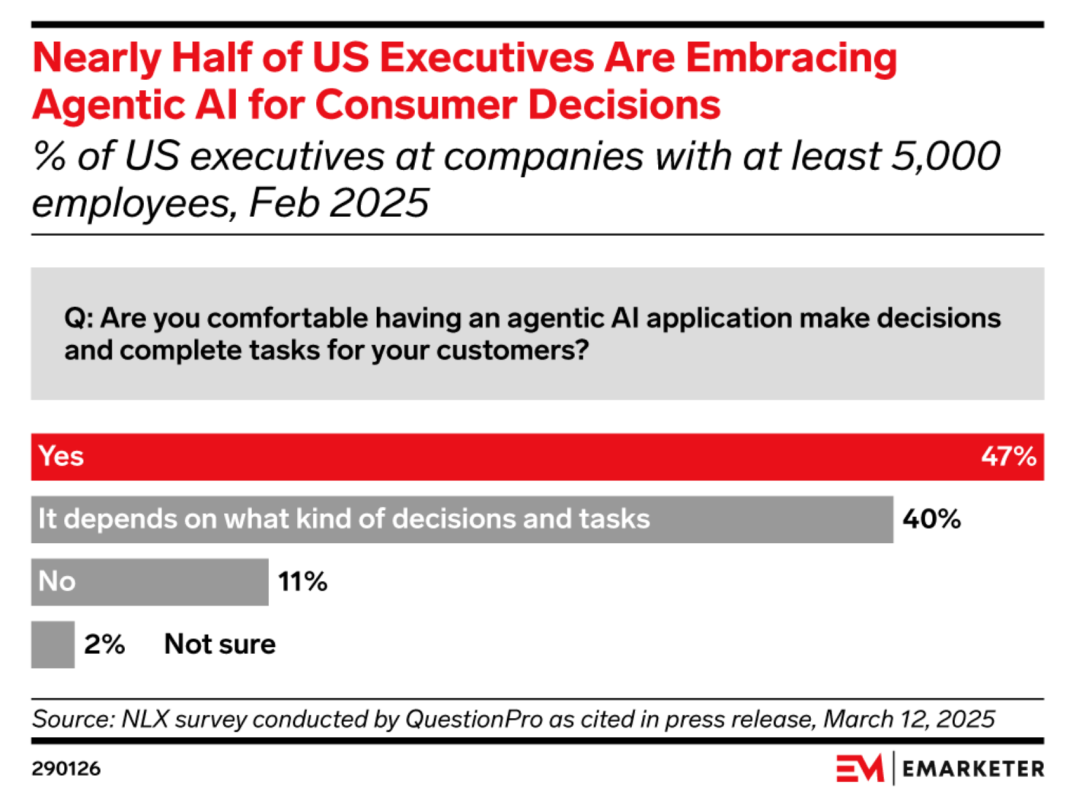 Nearly Half of US Executives Are Embracing Agentic AI for Consumer Decisions
% of US executives at companies with at least 5,000 employees, Feb 2025

Q: Are you comfortable having an agentic AI application make decisions and complete tasks for your customers?

Yes 47%
It depends on what kind of decisions and tasks 40%
No 11%
2% Not sure

Source: NLX survey conducted by QuestionPro as cited in press release, March 12, 2025

290126

EM | EMARKETER